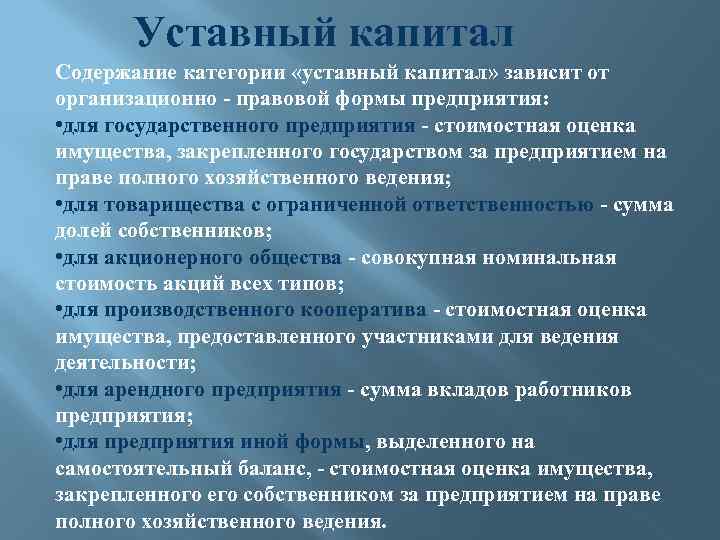 Уставный капитал

Содержание категории «уставный капитал» зависит от организационно - правовой формы предприятия:

•для государственного предприятия - стоимостная оценка имущества, закрепленного государством за предприятием на праве полного хозяйственного ведения;

•для товарищества с ограниченной ответственностью - сумма долей собственников;

•для акционерного общества - совокупная номинальная стоимость акций всех типов;

•для производственного кооператива - стоимостная оценка имущества, предоставленного участниками для ведения деятельности;

•для арендного предприятия - сумма вкладов работников предприятия;

•для предприятия иной формы, выделенного на самостоятельный баланс, - стоимостная оценка имущества, закрепленного его собственником за предприятием на праве полного хозяйственного ведения.